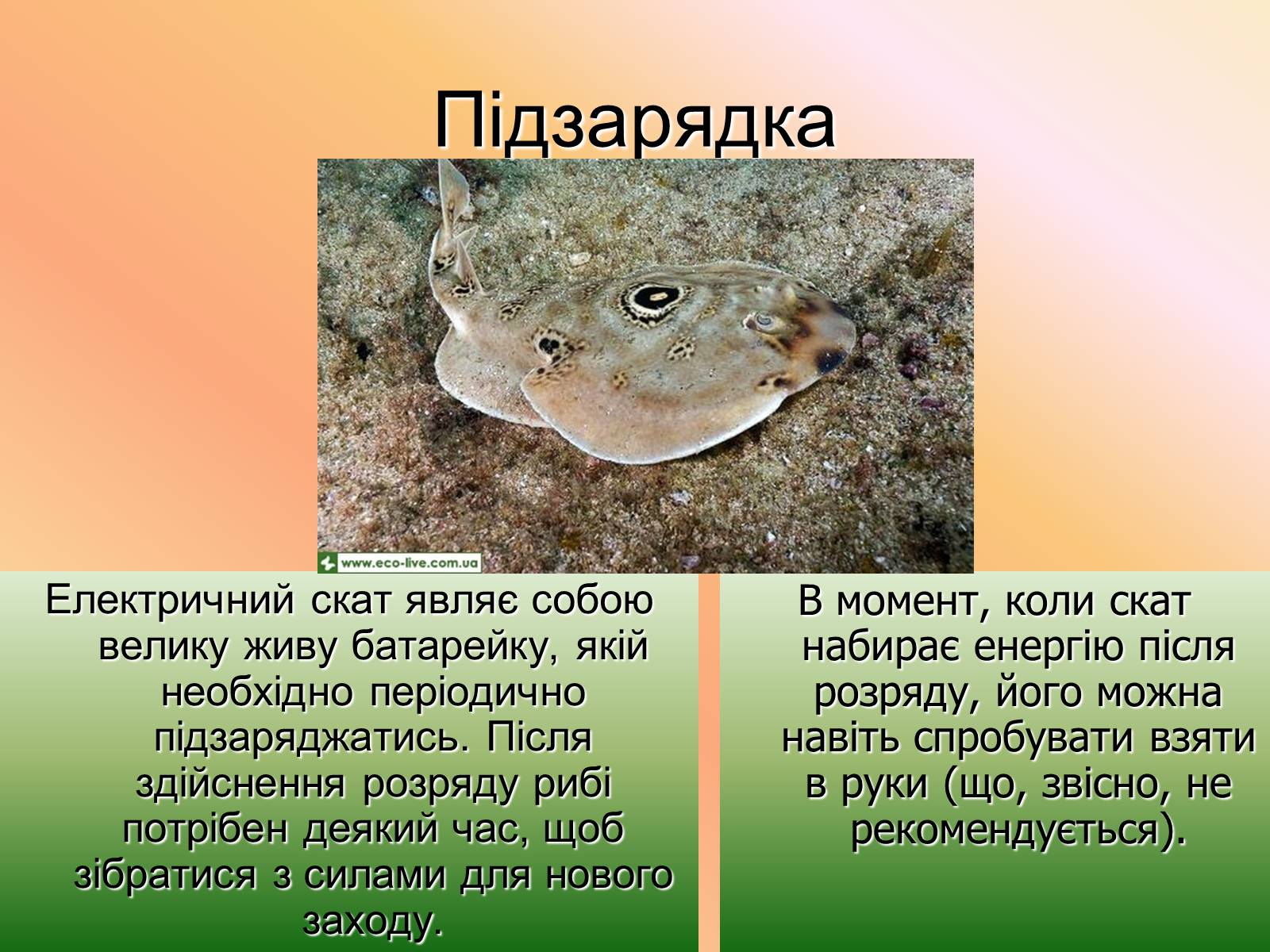 Підзарядка

www.eco-live.com.ua

Електричний скат являє собою велику живу батарейку, якій необхідно періодично підзаряджатись. Після здійснення розряду рибі потрібен деякий час, щоб зібратися з силами для нового заходу.

В момент, коли скат набирає енергію після розряду, його можна навіть спробувати взяти в руки (що, звісно, не рекомендується).